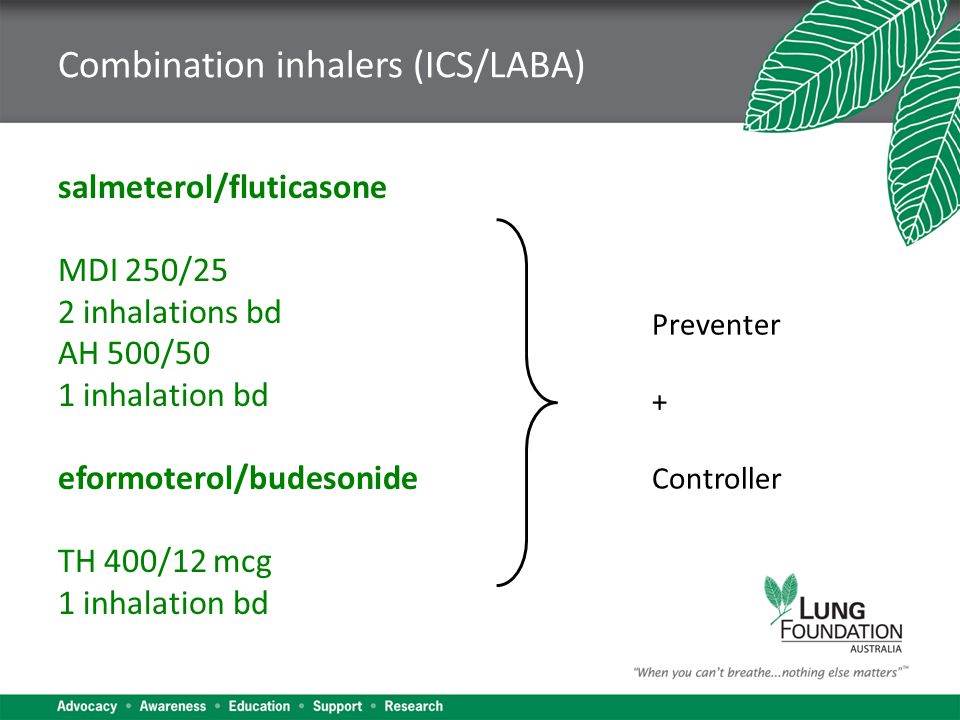 Combination inhalers (ICS/LABA)

salmeterol/fluticasone

MDI 250/25
2 inhalations bd
AH 500/50
1 inhalation bd

eformoterol/budesonide

TH 400/12 mcg
1 inhalation bd

Preventer

+

Controller

LUNG FOUNDATION AUSTRALIA

"When you can't breathe...nothing else matters"™

Advocacy • Awareness • Education • Support • Research